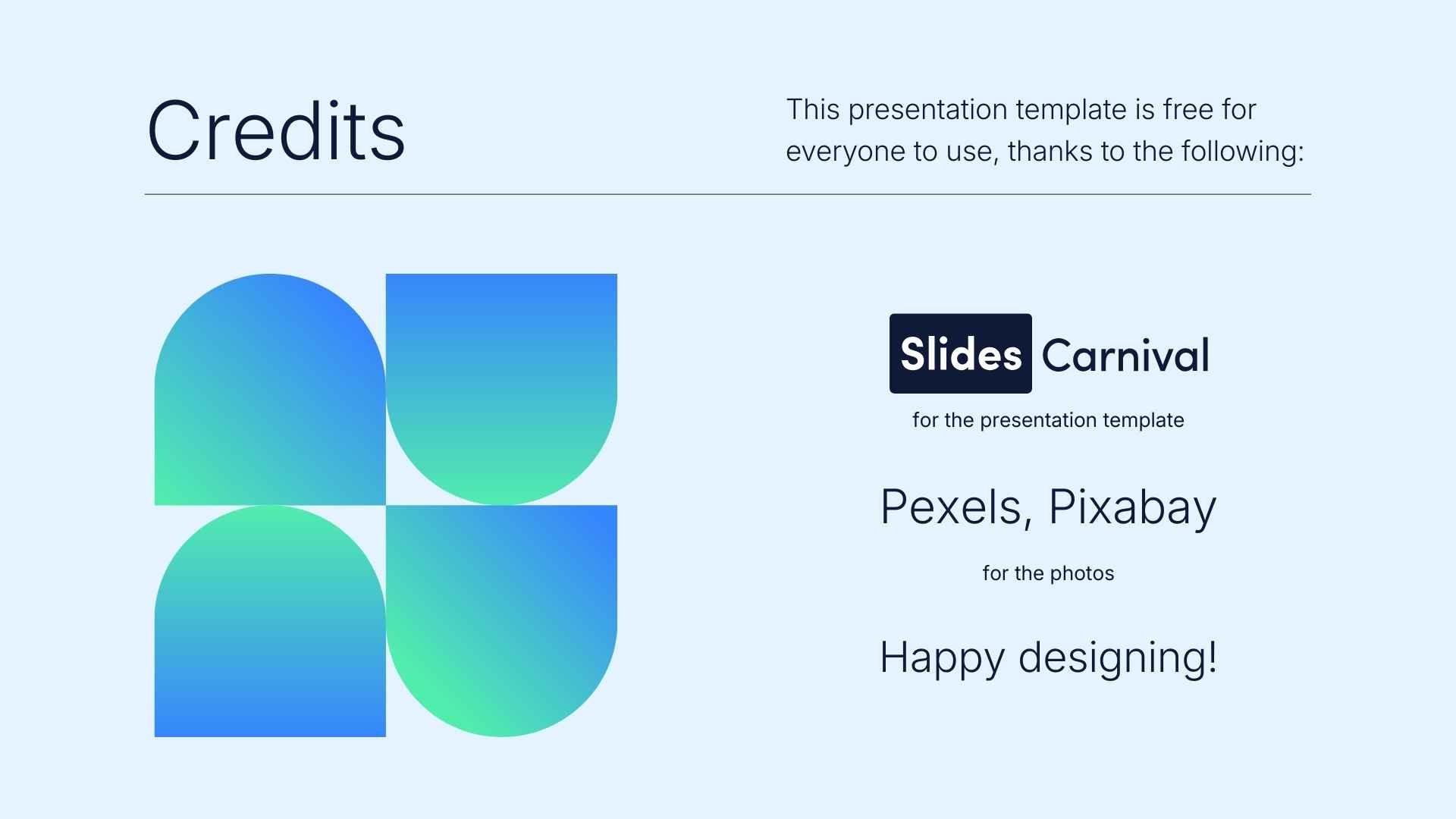 Credits

This presentation template is free for everyone to use, thanks to the following:

Slides Carnival

for the presentation template

Pexels, Pixabay

for the photos

Happy designing!